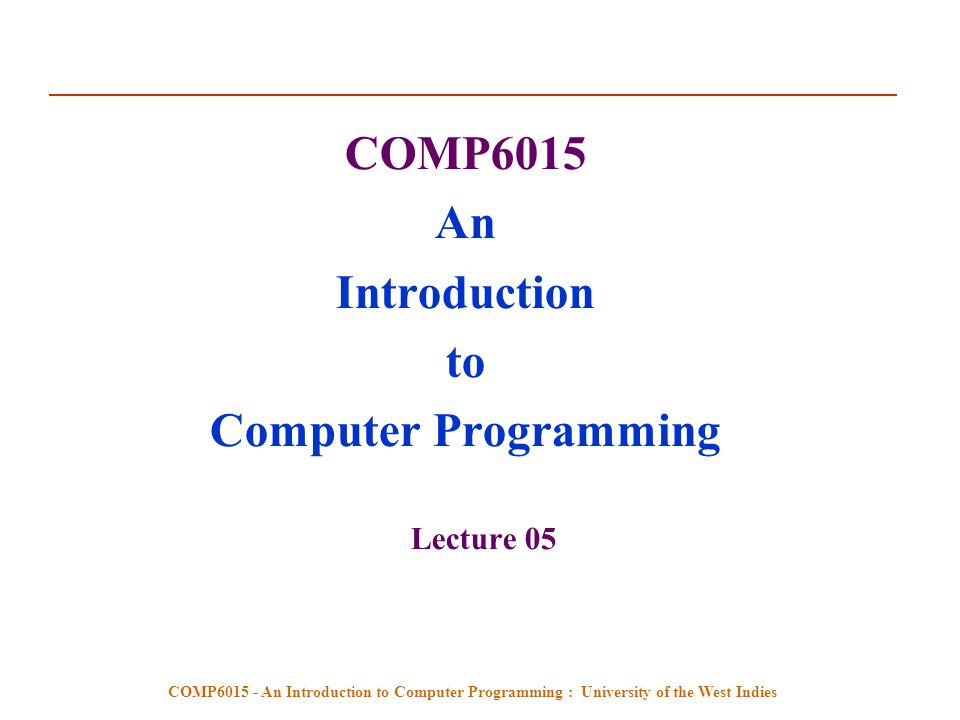 COMP6015
An
Introduction
to
Computer Programming

Lecture 05

COMP6015 - An Introduction to Computer Programming : University of the West Indies